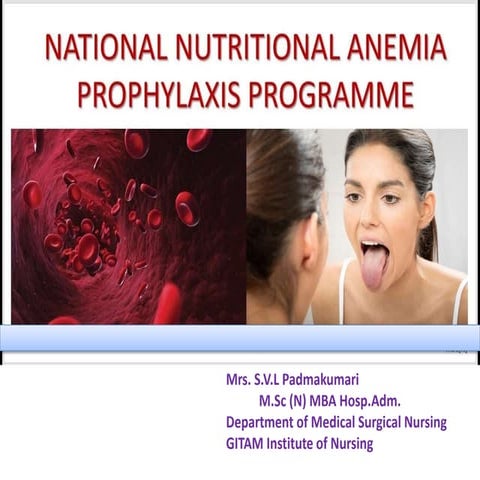 NATIONAL NUTRITIONAL ANEMIA PROPHYLAXIS PROGRAMME

Mrs. S.V.L Padmakumari
M.Sc (N) MBA Hosp.Adm.
Department of Medical Surgical Nursing
GITAM Institute of Nursing